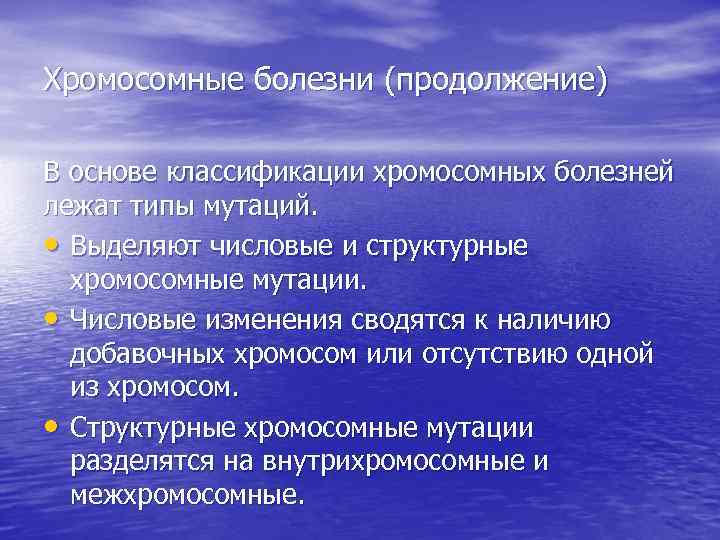 Хромосомные болезни (продолжение)

В основе классификации хромосомных болезней лежат типы мутаций.

• Выделяют числовые и структурные хромосомные мутации.
• Числовые изменения сводятся к наличию добавочных хромосом или отсутствию одной из хромосом.
• Структурные хромосомные мутации разделятся на внутрихромосомные и межхромосомные.